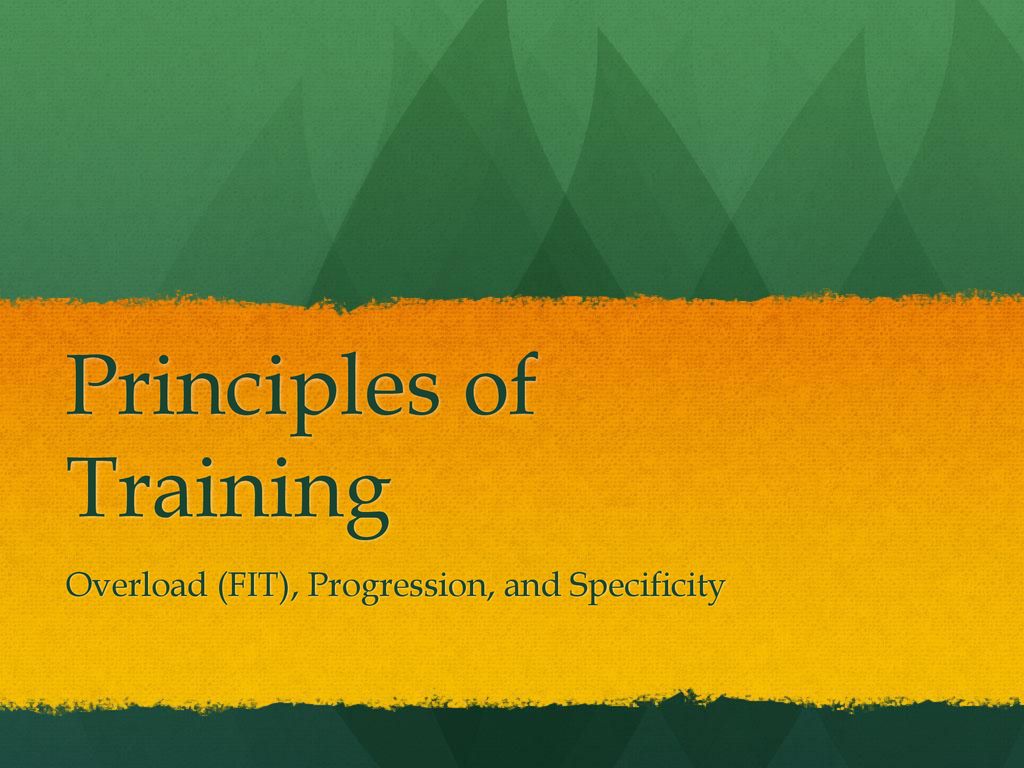 Principles of Training

Overload (FIT), Progression, and Specificity